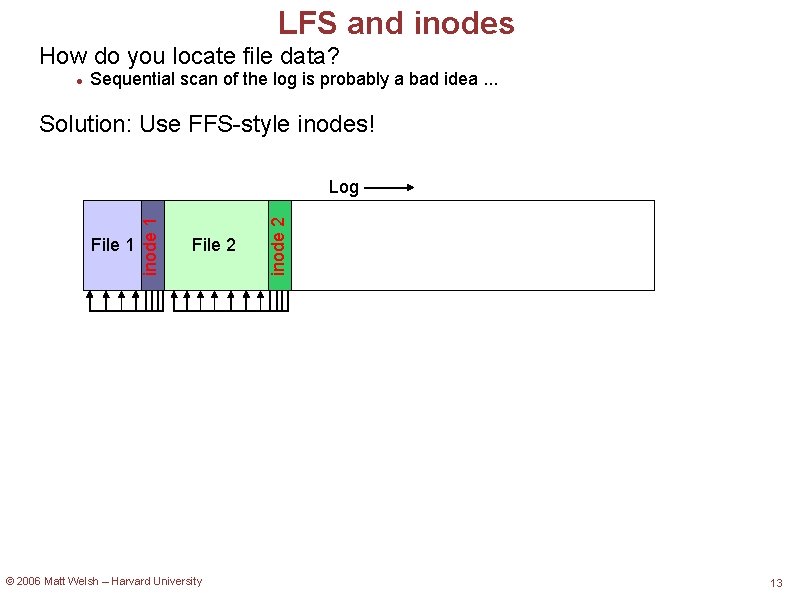 LFS and inodes

How do you locate file data?

● Sequential scan of the log is probably a bad idea ...

Solution: Use FFS-style inodes!

Log

File 1

inode 1

File 2

inode 2

© 2006 Matt Welsh – Harvard University

13